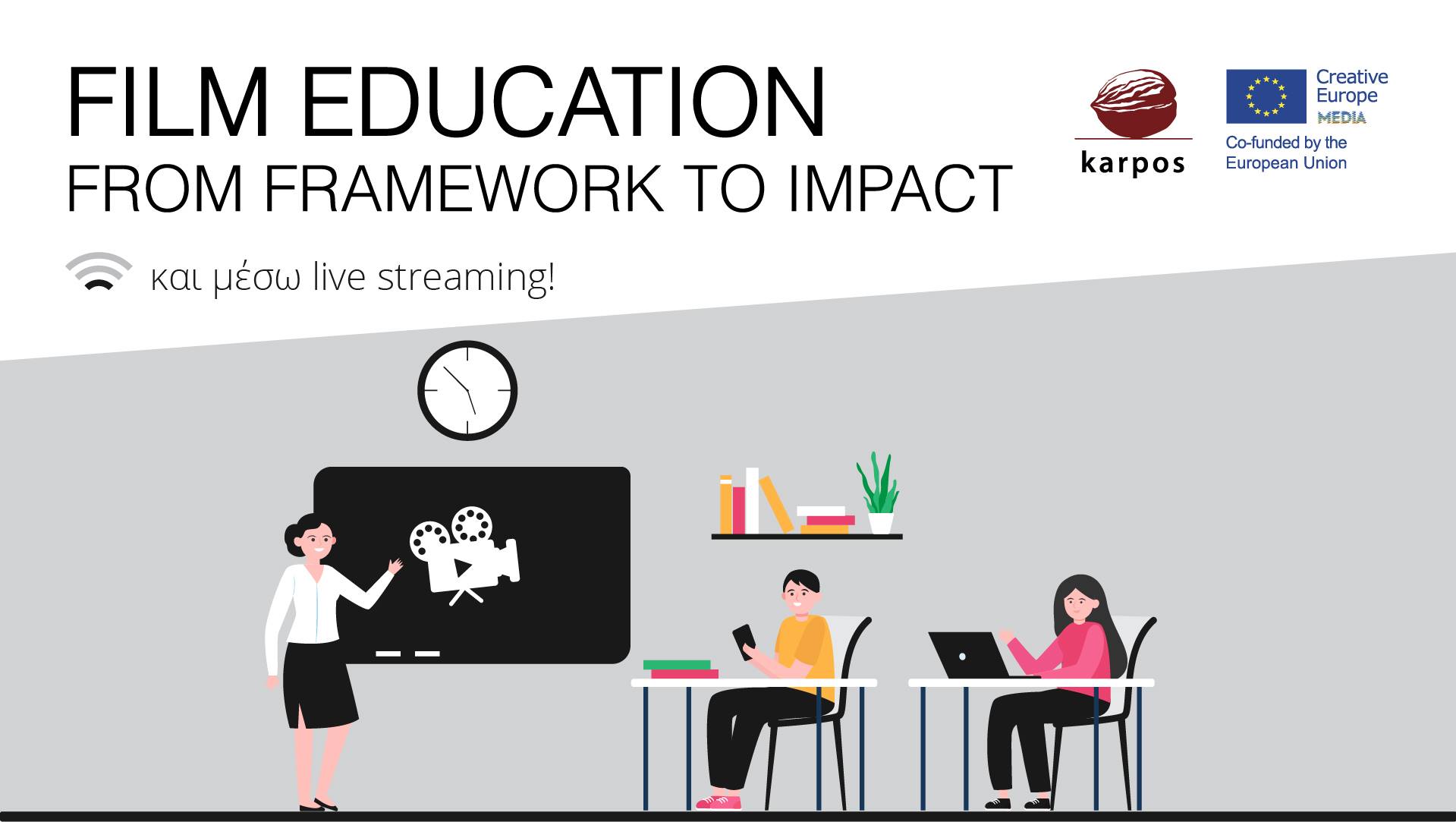 FILM EDUCATION
FROM FRAMEWORK TO IMPACT

karpos

Creative Europe MEDIA

Co-funded by the European Union

και μέσω live streaming!